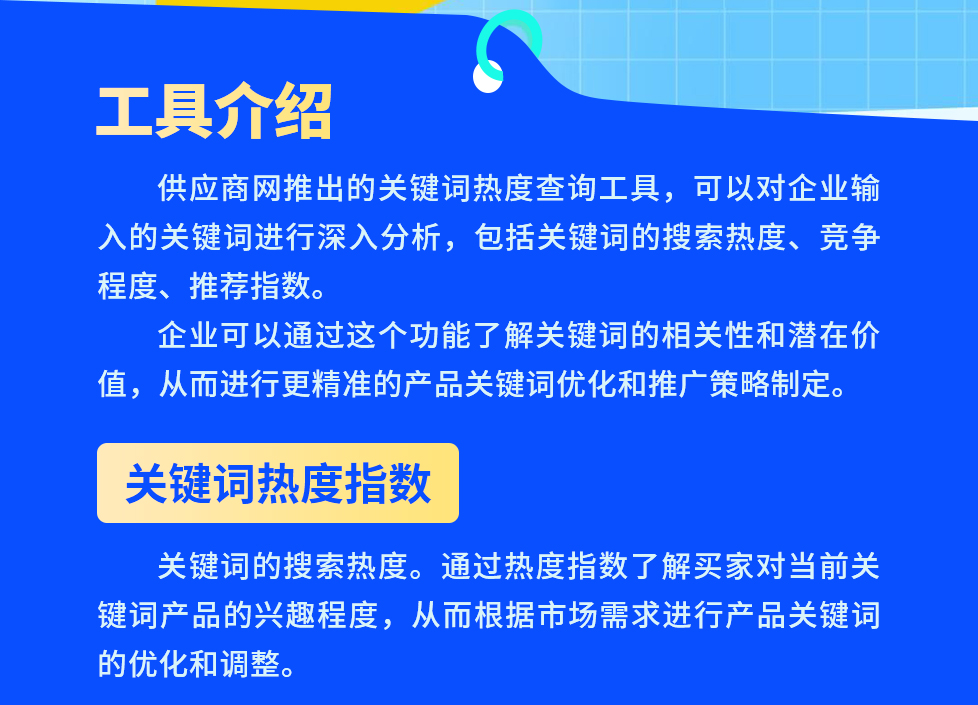 工具介绍

供应商网推出的关键词热度查询工具，可以对企业输入的关键词进行深入分析，包括关键词的搜索热度、竞争程度、推荐指数。

企业可以通过这个功能了解关键词的相关性和潜在价值，从而进行更精准的产品关键词优化和推广策略制定。

关键词热度指数

关键词的搜索热度。通过热度指数了解买家对当前关键词产品的兴趣程度，从而根据市场需求进行产品关键词的优化和调整。